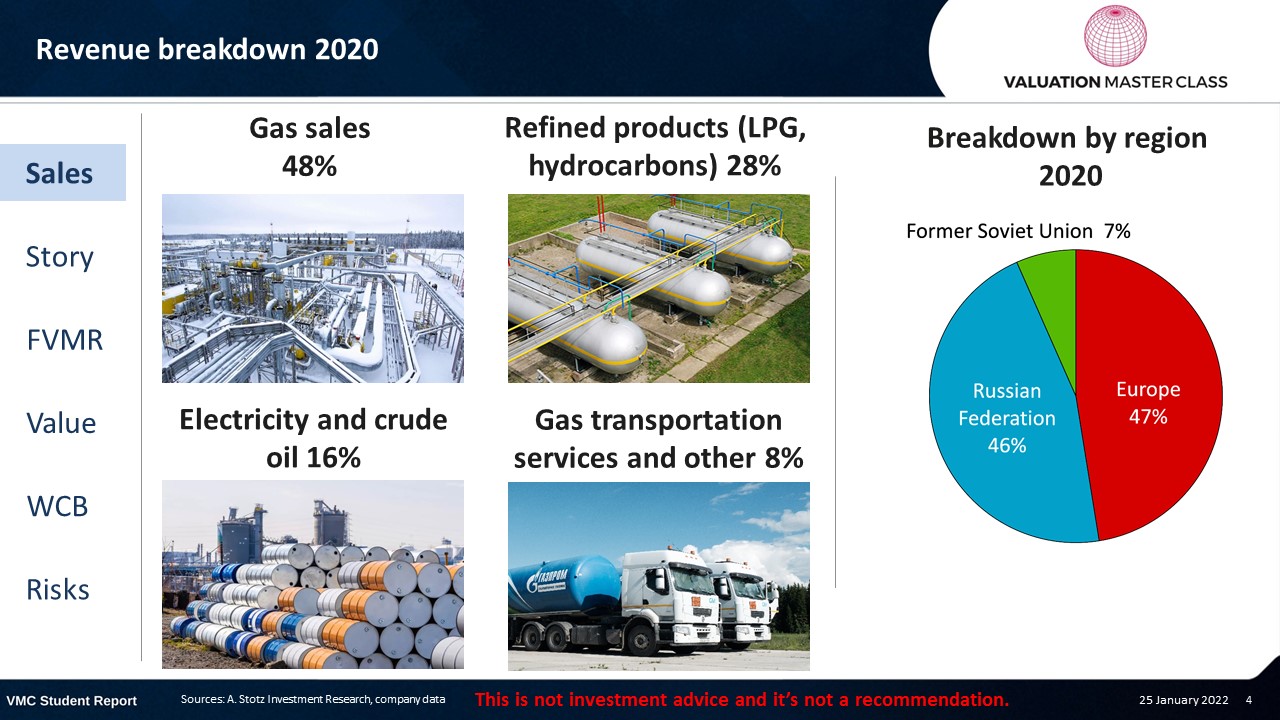 Revenue breakdown 2020

VALUATION MASTER CLASS

Sales

Story

FVMR

Value

WCB

Risks

Gas sales 48%

Refined products (LPG, hydrocarbons) 28%

Electricity and crude oil 16%

Gas transportation services and other 8%

ГАЗПРОМ

Breakdown by region 2020

Former Soviet Union 7%

Russian Federation 46%

Europe 47%

VMC Student Report

Sources: A. Stotz Investment Research, company data

This is not investment advice and it's not a recommendation.

25 January 2022 4